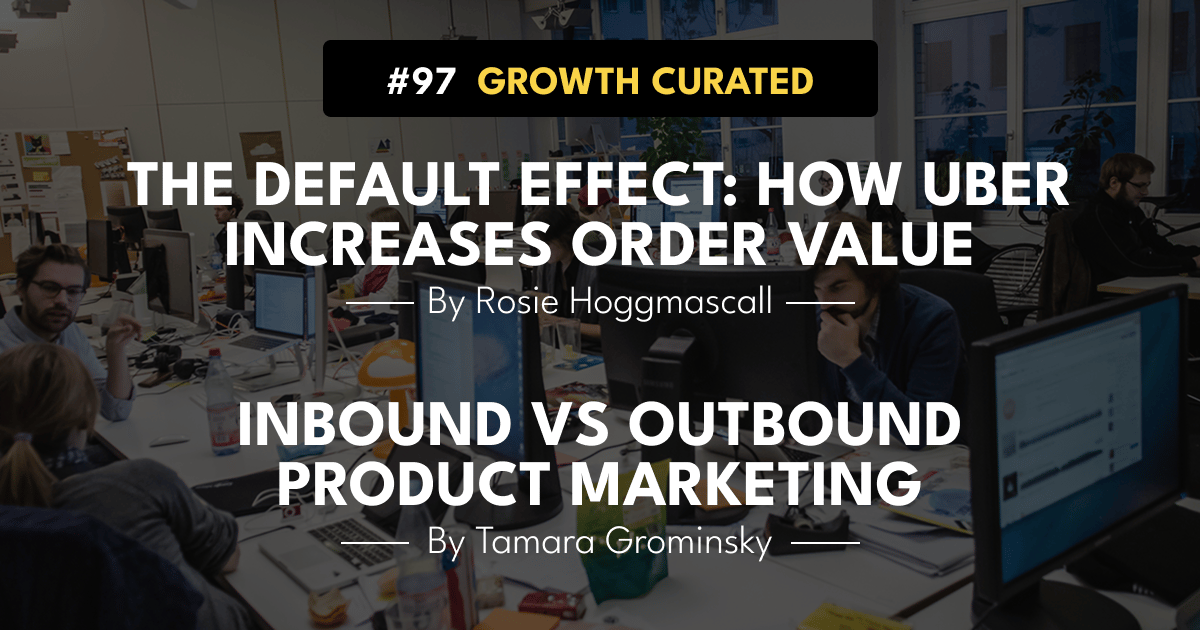 #97 GROWTH CURATED

THE DEFAULT EFFECT: HOW UBER INCREASES ORDER VALUE

By Rosie Hoggmascall

INBOUND VS OUTBOUND PRODUCT MARKETING

By Tamara Grominsky